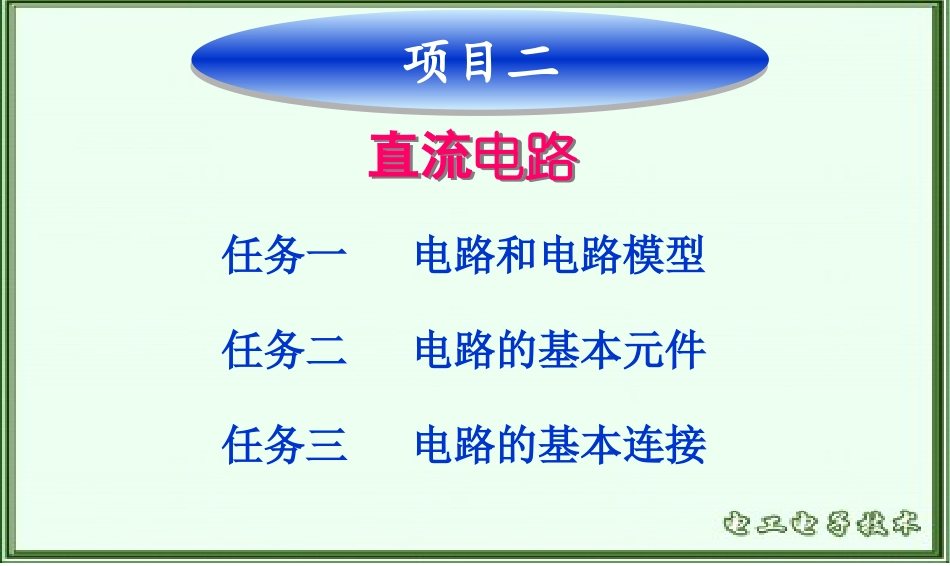 项目二

直流电路

任务一　电路和电路模型

任务二　电路的基本元件

任务三　电路的基本连接

电工电子技术